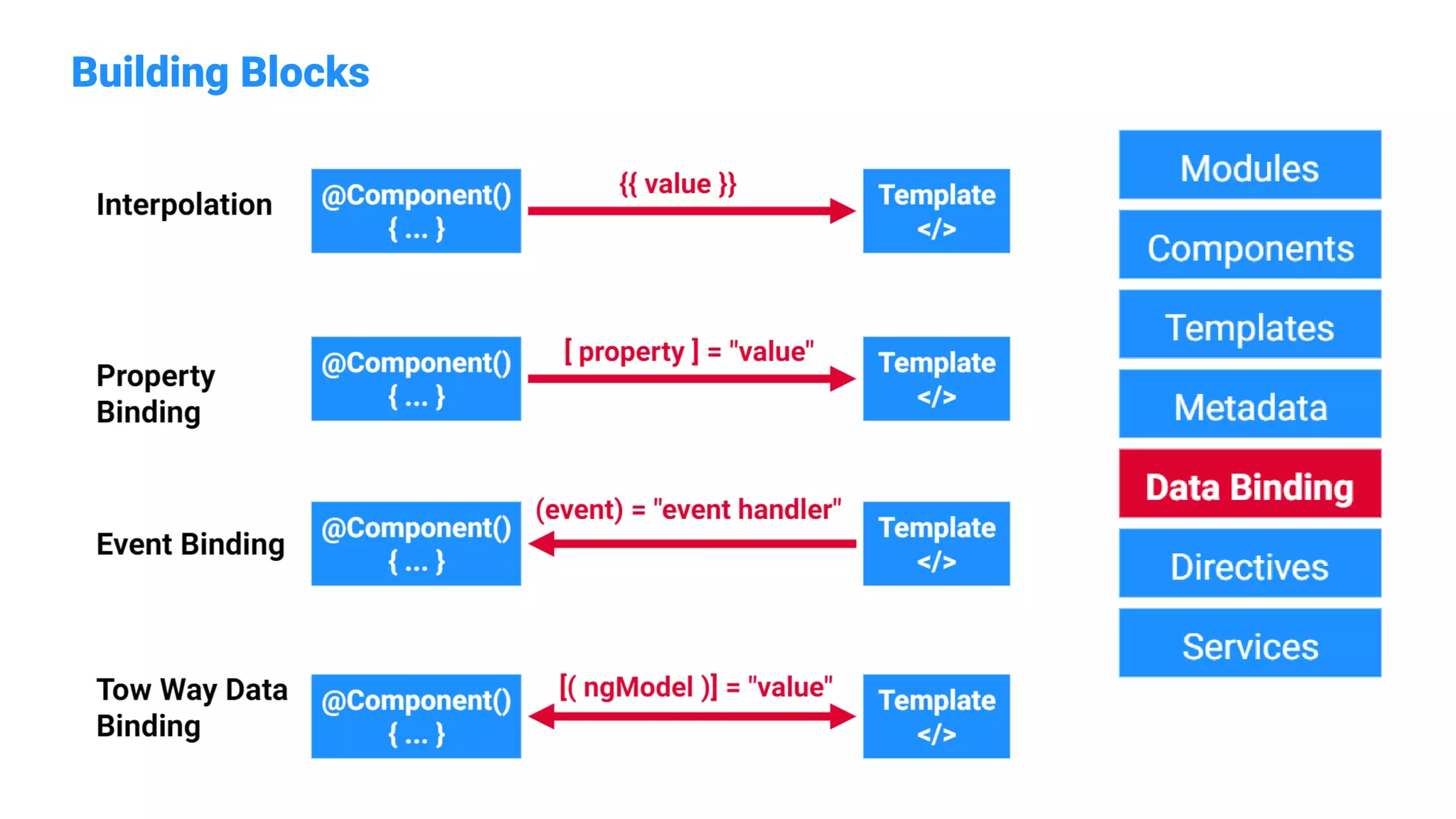 Building Blocks

Interpolation

@Component()
{ ... }

{{ value }}

Template
</>

Property Binding

@Component()
{ ... }

[ property ] = "value"

Template
</>

Event Binding

@Component()
{ ... }

(event) = "event handler"

Template
</>

Tow Way Data Binding

@Component()
{ ... }

[( ngModel )] = "value"

Template
</>

Modules

Components

Templates

Metadata

Data Binding

Directives

Services